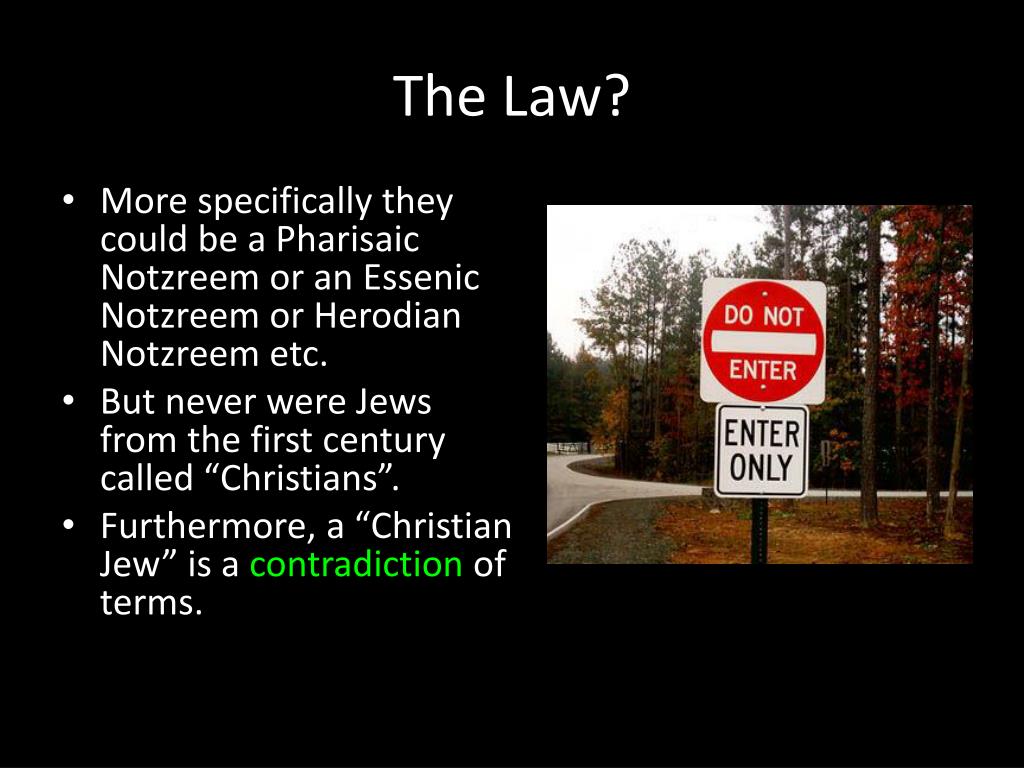 The Law?

• More specifically they could be a Pharisaic Notzreem or an Essenic Notzreem or Herodian Notzreem etc.
• But never were Jews from the first century called “Christians”.
• Furthermore, a “Christian Jew” is a contradiction of terms.

DO NOT ENTER

ENTER ONLY